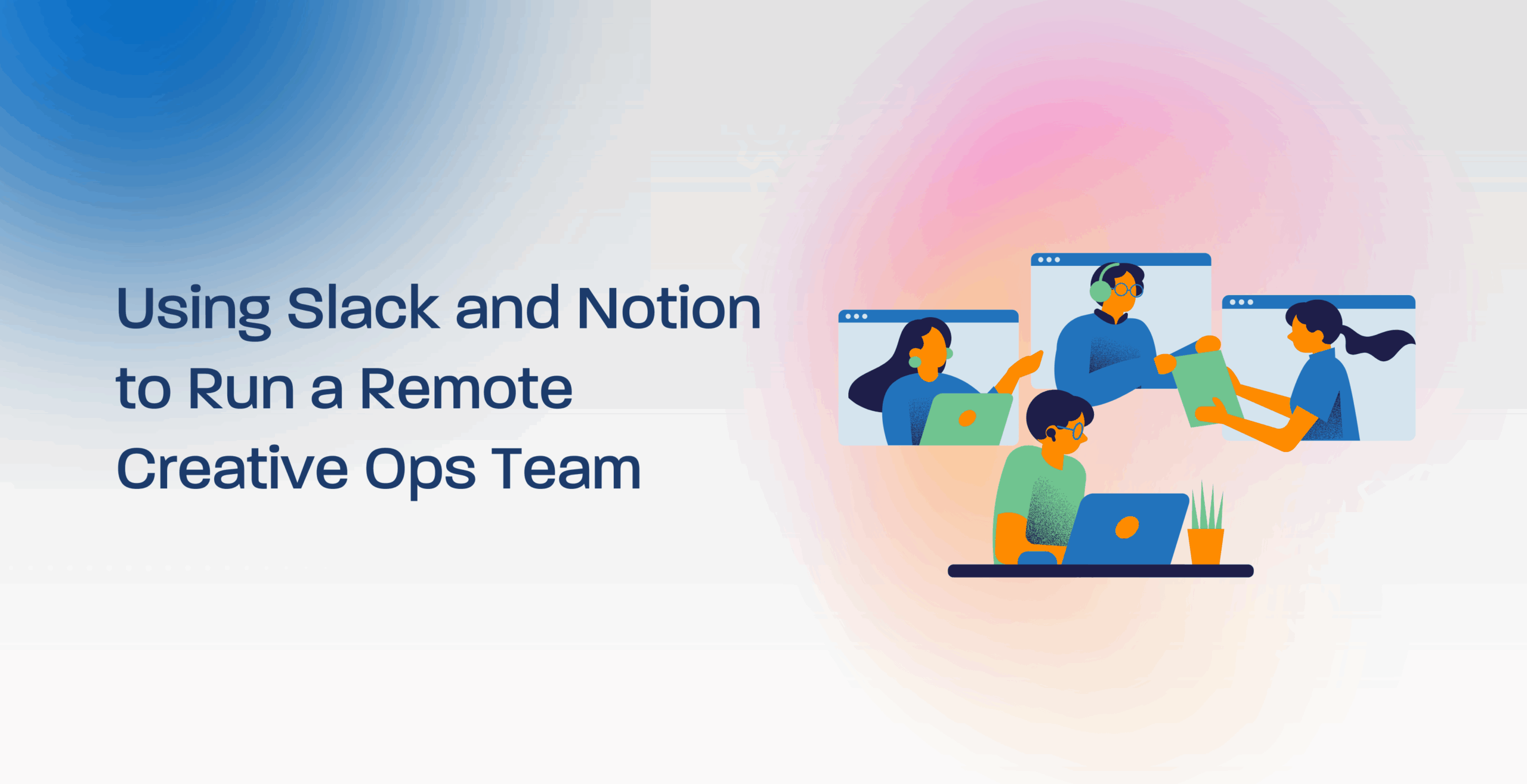 Using Slack and Notion to Run a Remote Creative Ops Team